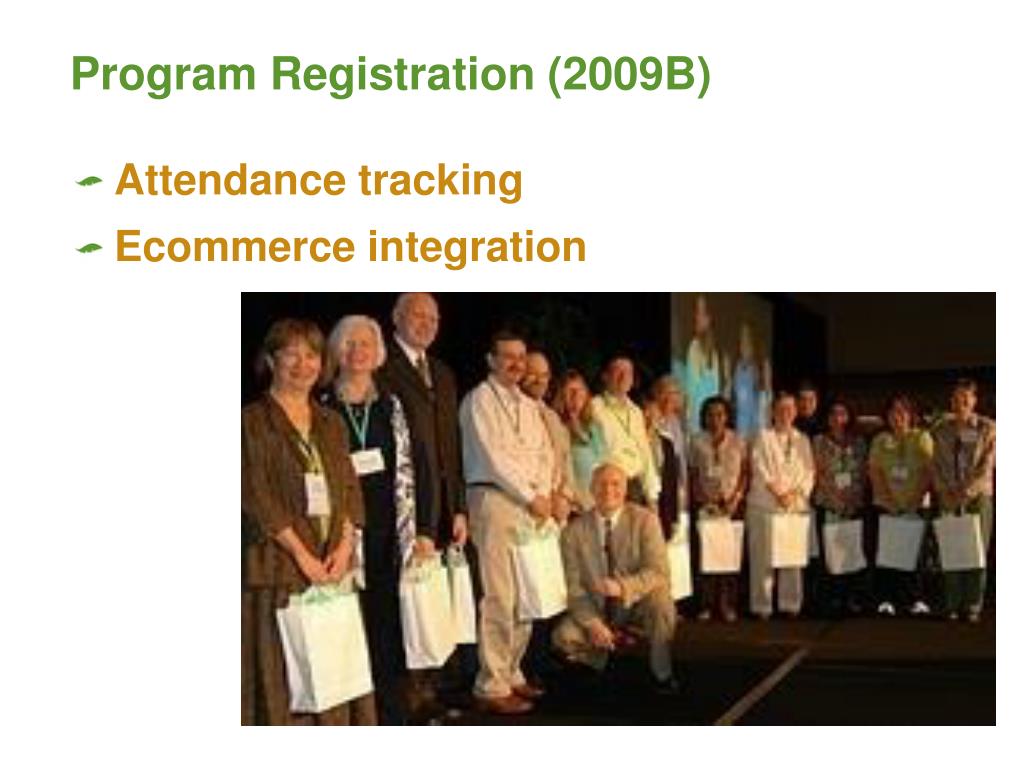 Program Registration (2009B)

Attendance tracking

Ecommerce integration